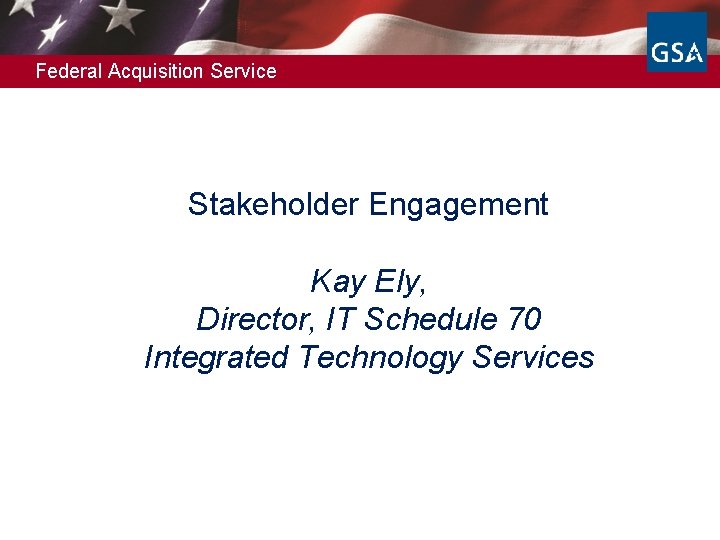 Federal Acquisition Service

GSA

Stakeholder Engagement

Kay Ely,
Director, IT Schedule 70
Integrated Technology Services